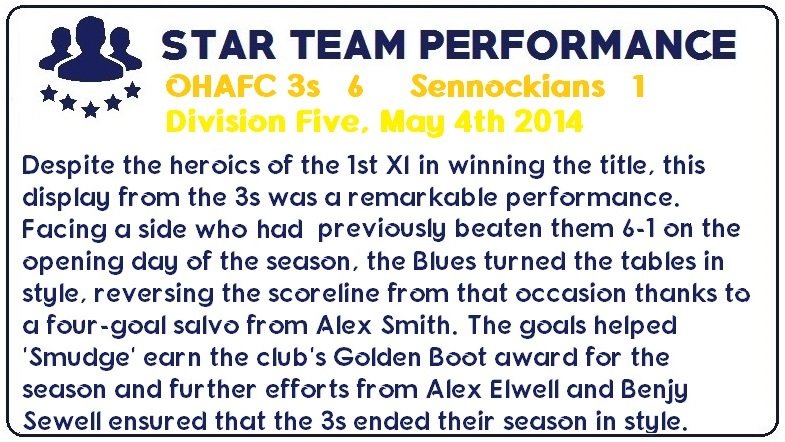 STAR TEAM PERFORMANCE
OHAFC 3s 6 Sennockians 1
Division Five, May 4th 2014

Despite the heroics of the 1st XI in winning the title, this display from the 3s was a remarkable performance. Facing a side who had previously beaten them 6-1 on the opening day of the season, the Blues turned the tables in style, reversing the scoreline from that occasion thanks to a four-goal salvo from Alex Smith. The goals helped 'Smudge' earn the club's Golden Boot award for the season and further efforts from Alex Elwell and Benjy Sewell ensured that the 3s ended their season in style.